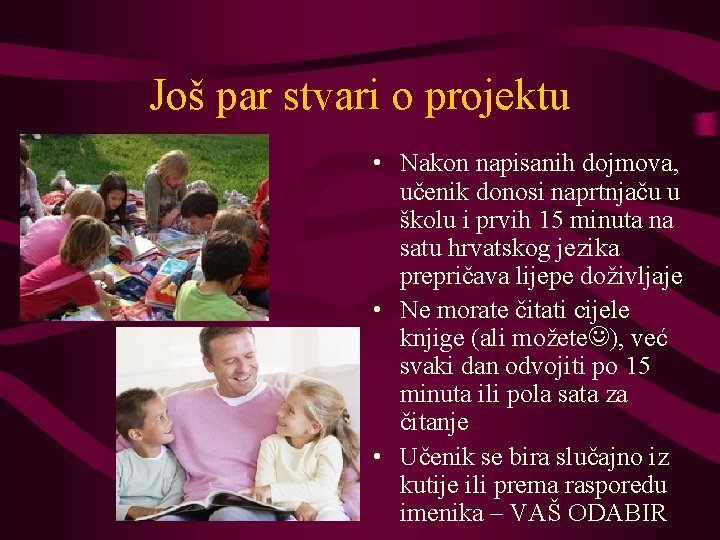 Još par stvari o projektu

• Nakon napisanih dojmova, učenik donosi naprtnjaču u školu i prvih 15 minuta na satu hrvatskog jezika prepričava lijepe doživljaje

• Ne morate čitati cijele knjige (ali možete☺), već svaki dan odvojiti po 15 minuta ili pola sata za čitanje

• Učenik se bira slučajno iz kutije ili prema rasporedu imenika – VAŠ ODABIR